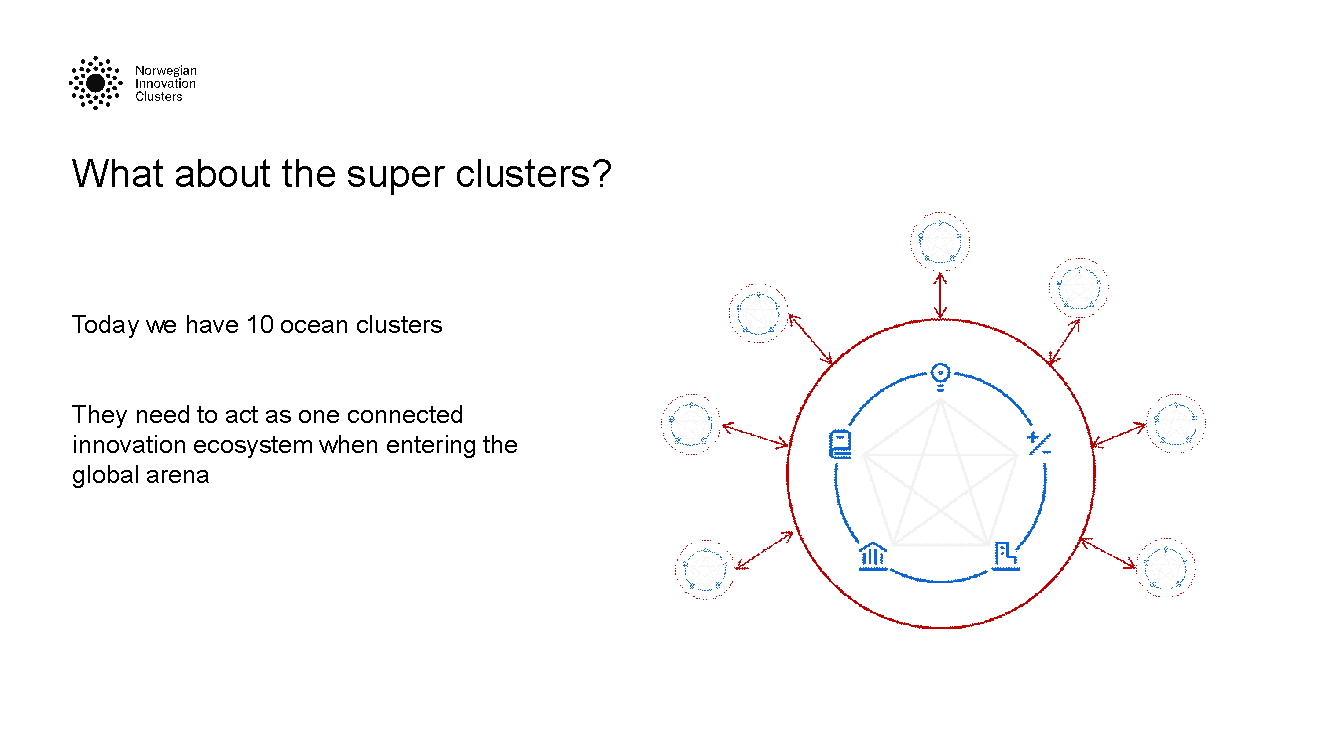 Norwegian Innovation Clusters

What about the super clusters?

Today we have 10 ocean clusters

They need to act as one connected innovation ecosystem when entering the global arena